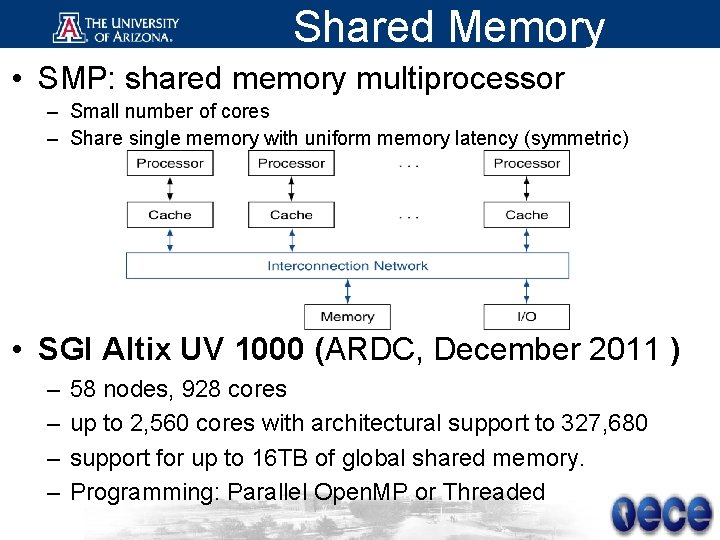 THE UNIVERSITY OF ARIZONA.

Shared Memory

• SMP: shared memory multiprocessor
– Small number of cores
– Share single memory with uniform memory latency (symmetric)

Processor
Processor
. . .
Processor
Cache
Cache
. . .
Cache
Interconnection Network
Memory
I/O

• SGI Altix UV 1000 (ARDC, December 2011 )
– 58 nodes, 928 cores
– up to 2,560 cores with architectural support to 327,680
– support for up to 16TB of global shared memory.
– Programming: Parallel OpenMP or Threaded

ece